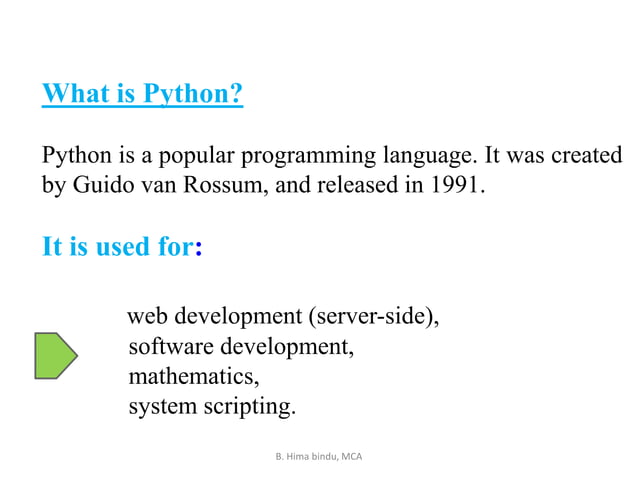 What is Python?

Python is a popular programming language. It was created by Guido van Rossum, and released in 1991.

It is used for:

web development (server-side),
software development,
mathematics,
system scripting.

B. Hima bindu, MCA